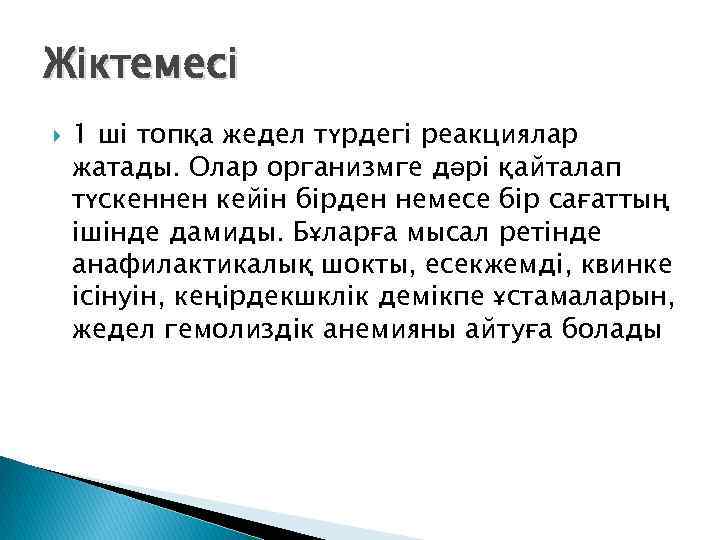 Жіктемесі

1 ші топқа жедел түрдегі реакциялар жатады. Олар организмге дәрі қайталап түскеннен кейін бірден немесе бір сағаттың ішінде дамиды. Бұларға мысал ретінде анафилактикалық шокты, есекжемді, квинке ісінуін, кеңірдекшклік демікпе ұстамаларын, жедел гемолиздік анемияны айтуға болады